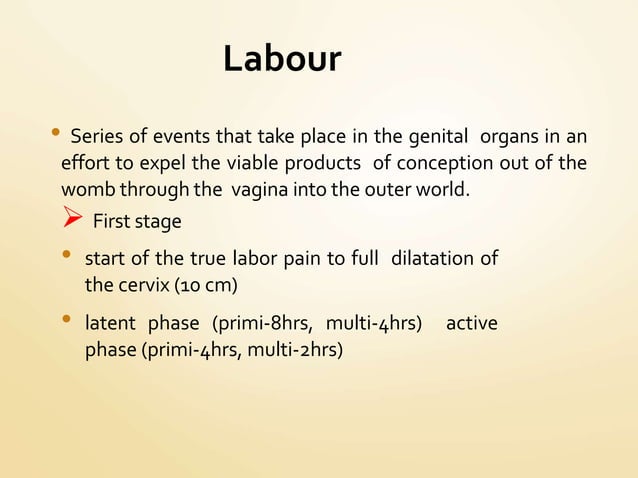 Labour

• Series of events that take place in the genital organs in an effort to expel the viable products of conception out of the womb through the vagina into the outer world.

➢ First stage

• start of the true labor pain to full dilatation of the cervix (10 cm)

• latent phase (primi-8hrs, multi-4hrs) active phase (primi-4hrs, multi-2hrs)